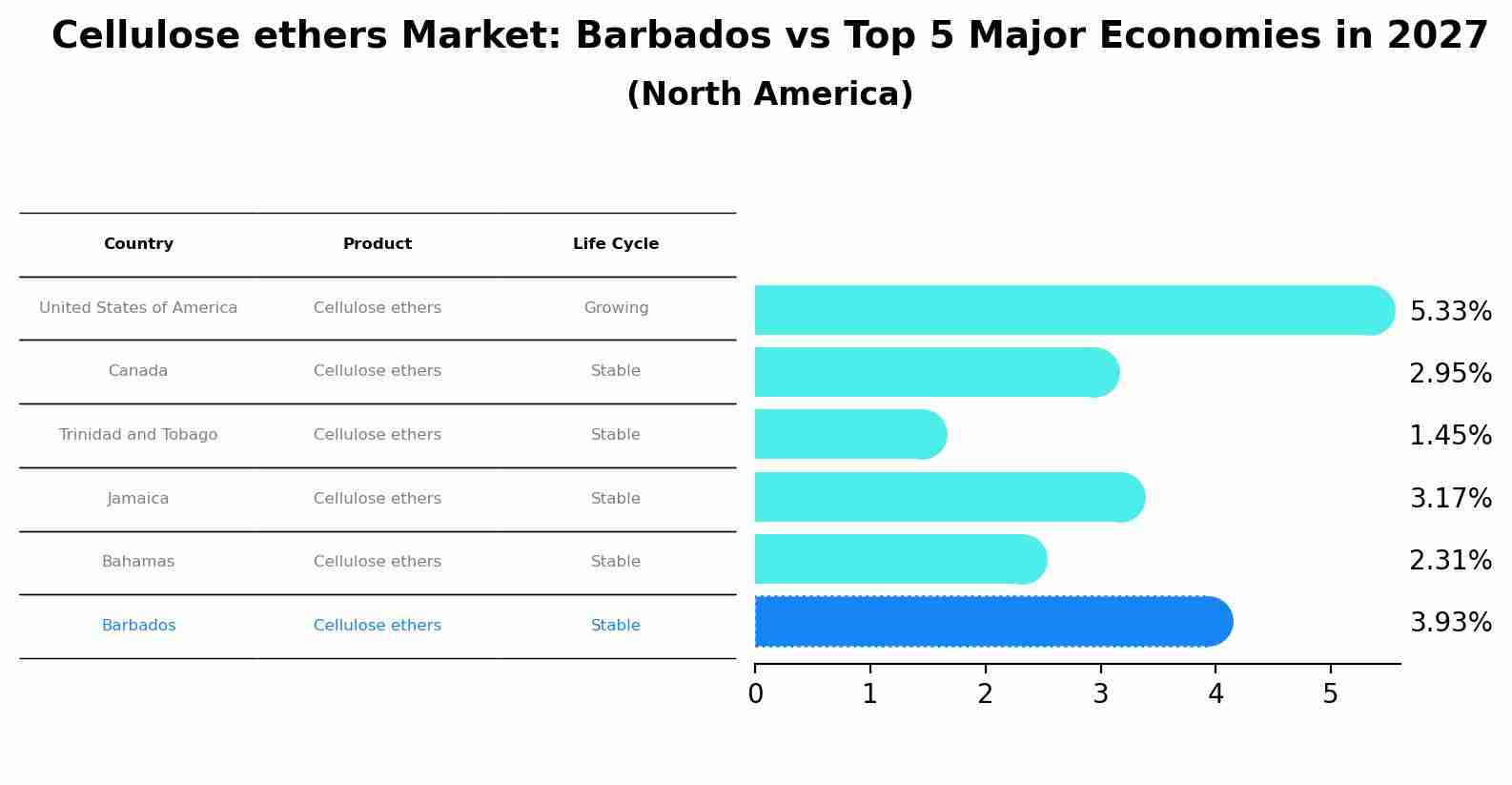 Cellulose ethers Market: Barbados vs Top 5 Major Economies in 2027
(North America)

| Country | Product | Life Cycle |
|---|---|---|
| United States of America | Cellulose ethers | Growing |
| Canada | Cellulose ethers | Stable |
| Trinidad and Tobago | Cellulose ethers | Stable |
| Jamaica | Cellulose ethers | Stable |
| Bahamas | Cellulose ethers | Stable |
| Barbados | Cellulose ethers | Stable |

5.33%
2.95%
1.45%
3.17%
2.31%
3.93%

0 1 2 3 4 5